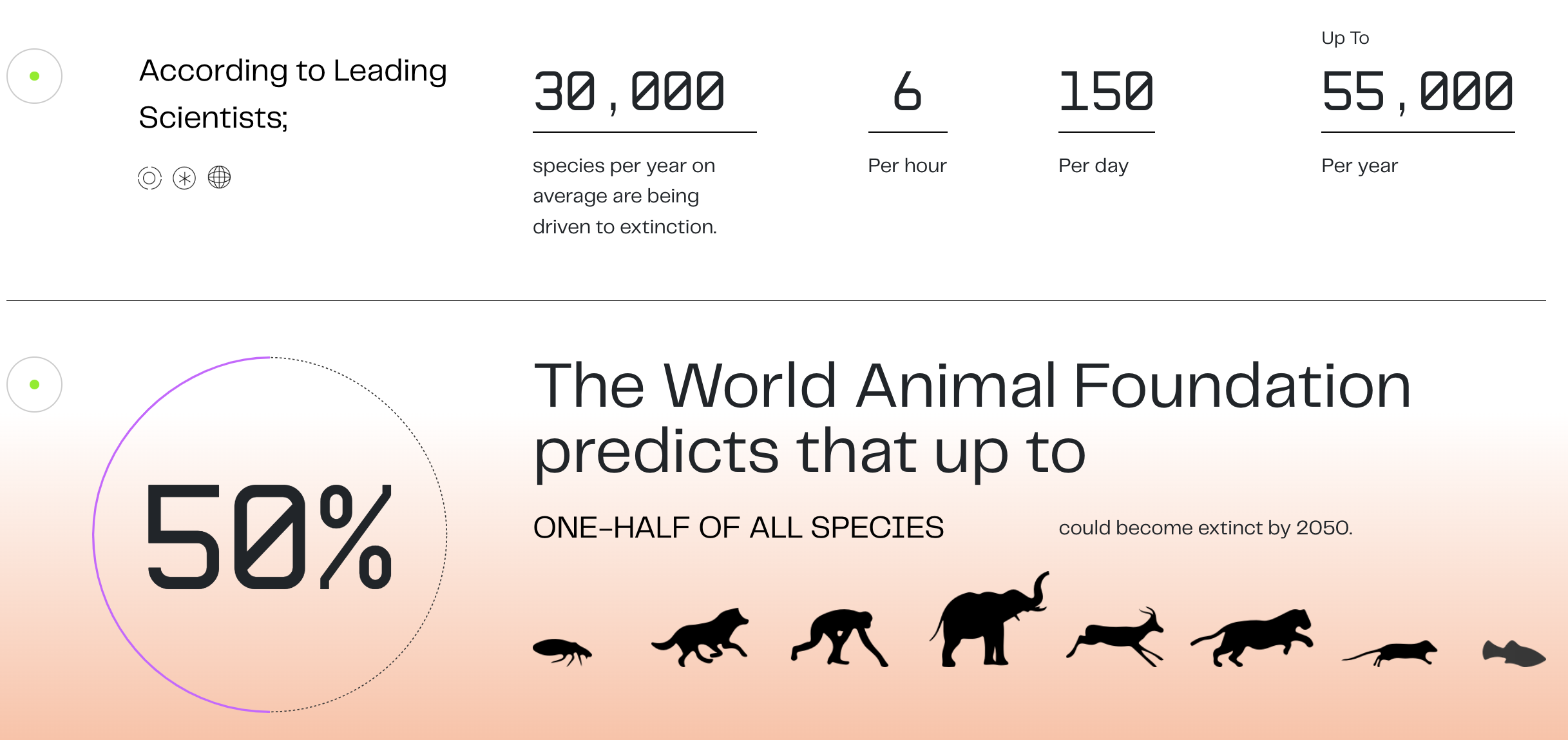 According to Leading Scientists;

30,000

species per year on average are being driven to extinction.

6

Per hour

150

Per day

Up To

55,000

Per year

50%

The World Animal Foundation predicts that up to

ONE-HALF OF ALL SPECIES

could become extinct by 2050.